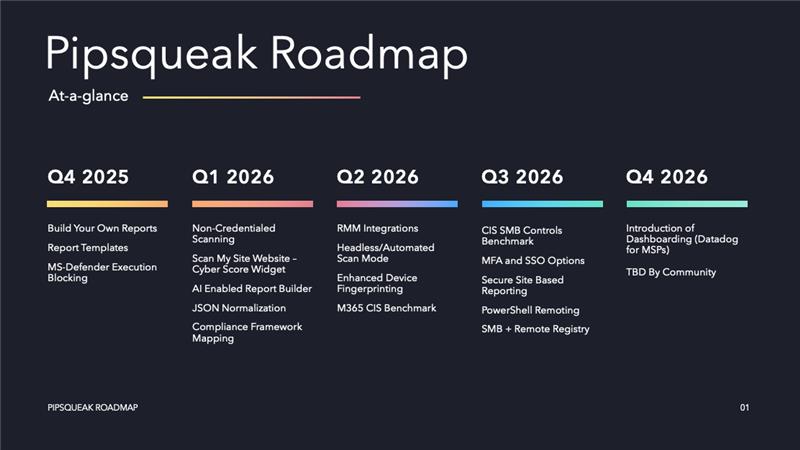 Pipsqueak Roadmap

At-a-glance

Q4 2025

Build Your Own Reports

Report Templates

MS-Defender Execution Blocking

Q1 2026

Non-Credentialed Scanning

Scan My Site Website – Cyber Score Widget

AI Enabled Report Builder

JSON Normalization

Compliance Framework Mapping

Q2 2026

RMM Integrations

Headless/Automated Scan Mode

Enhanced Device Fingerprinting

M365 CIS Benchmark

Q3 2026

CIS SMB Controls Benchmark

MFA and SSO Options

Secure Site Based Reporting

PowerShell Remoting

SMB + Remote Registry

Q4 2026

Introduction of Dashboarding (Datadog for MSPs)

TBD By Community

PIPSQUEAK ROADMAP

01